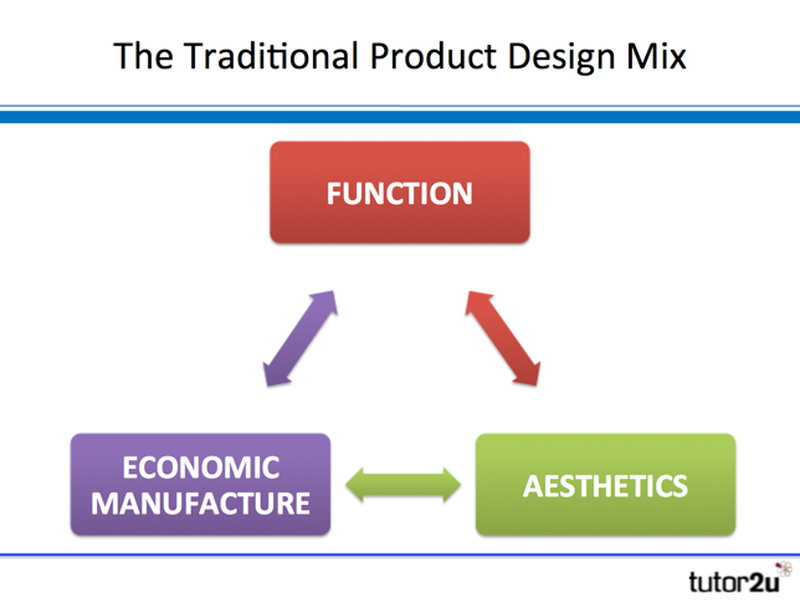 The Traditional Product Design Mix

FUNCTION

ECONOMIC MANUFACTURE

AESTHETICS

tutor2u